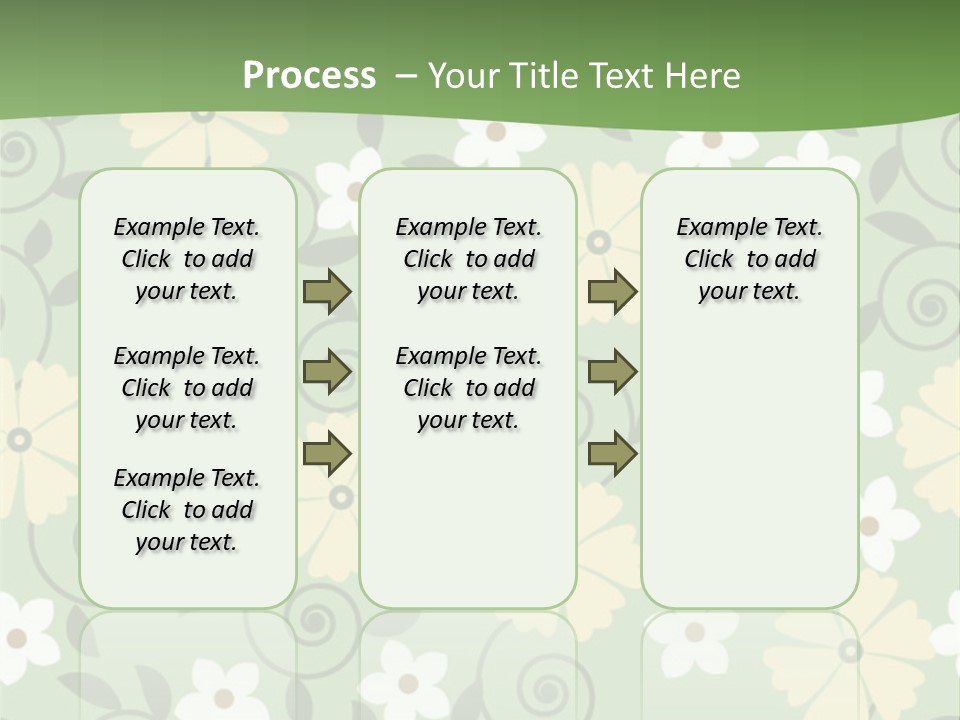 Process – Your Title Text Here

Example Text. Click to add your text.

Example Text. Click to add your text.

Example Text. Click to add your text.

Example Text. Click to add your text.

Example Text. Click to add your text.

Example Text. Click to add your text.